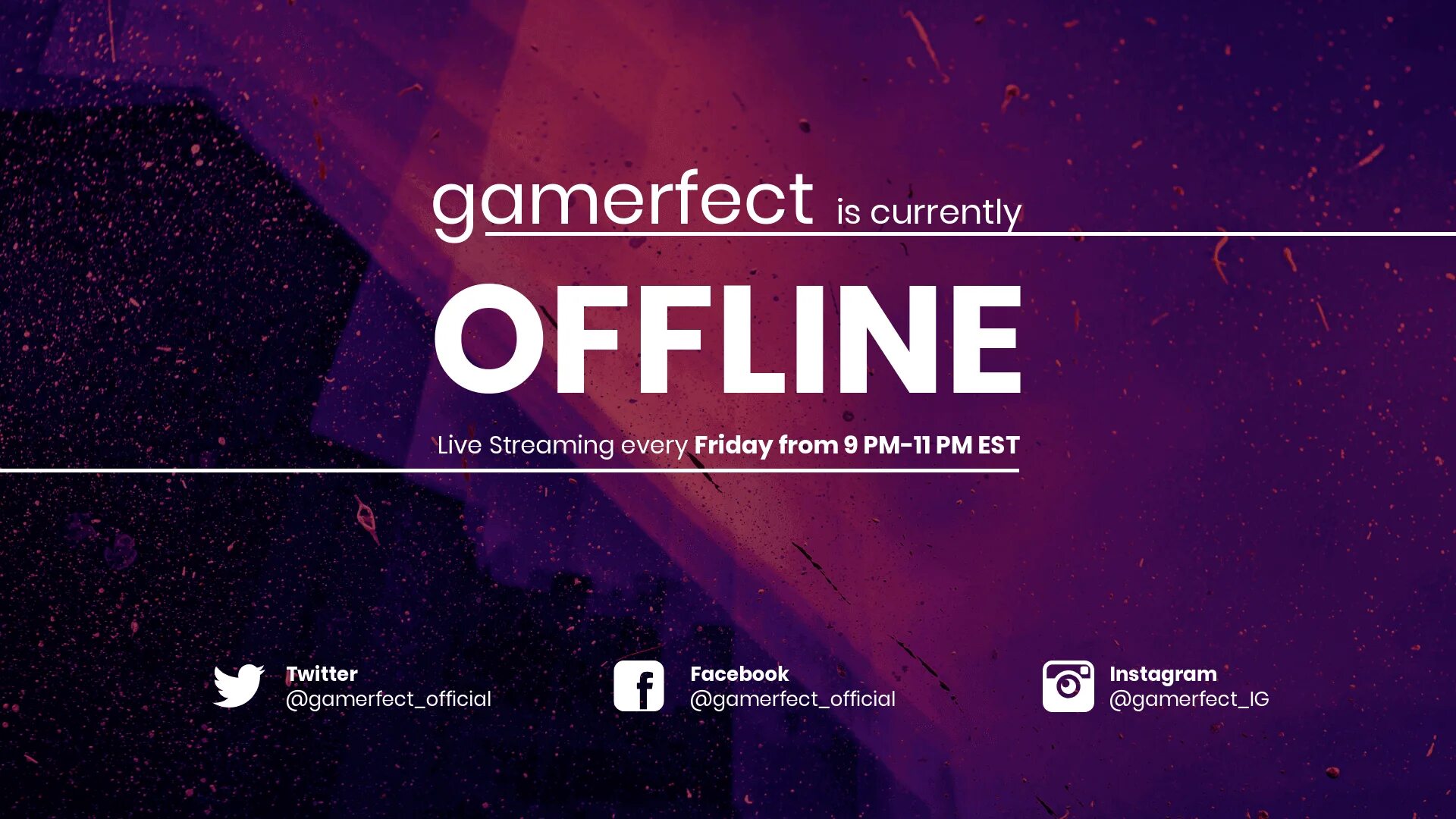 gamerfect is currently

OFFLINE

Live Streaming every Friday from 9 PM-11 PM EST

Twitter
@gamerfect_official

Facebook
@gamerfect_official

Instagram
@gamerfect_IG